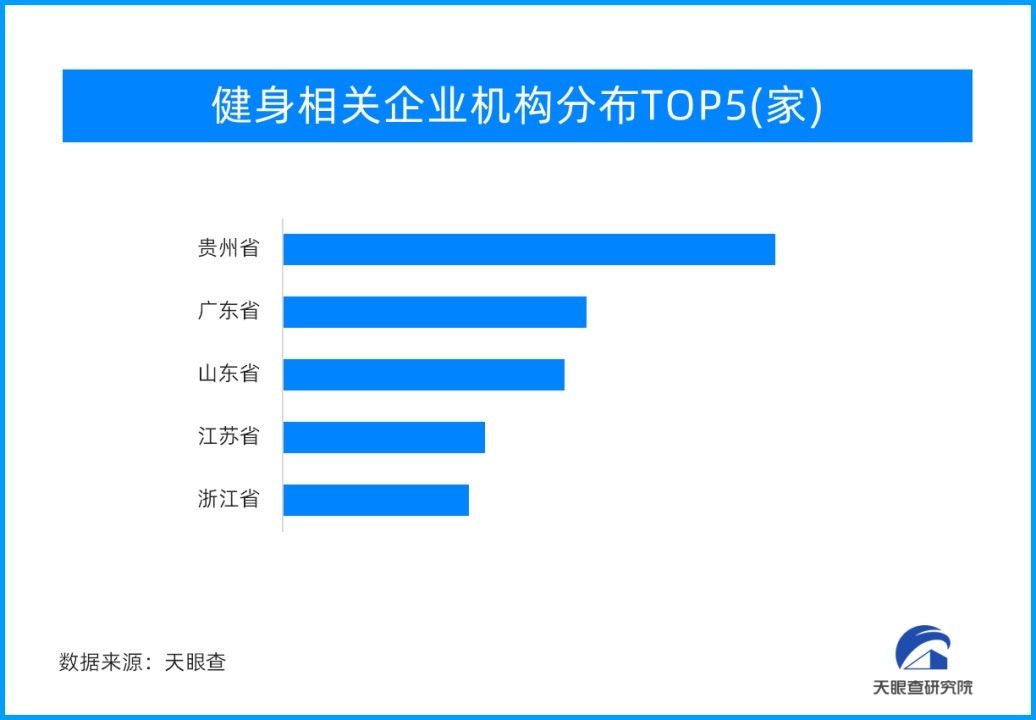 健身相关企业机构分布TOP5(家)

贵州省
广东省
山东省
江苏省
浙江省

数据来源：天眼查

天眼查研究院